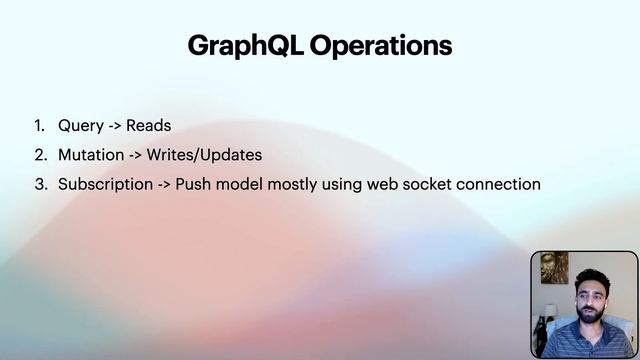 GraphQL Operations

1. Query -> Reads
2. Mutation -> Writes/Updates
3. Subscription -> Push model mostly using web socket connection